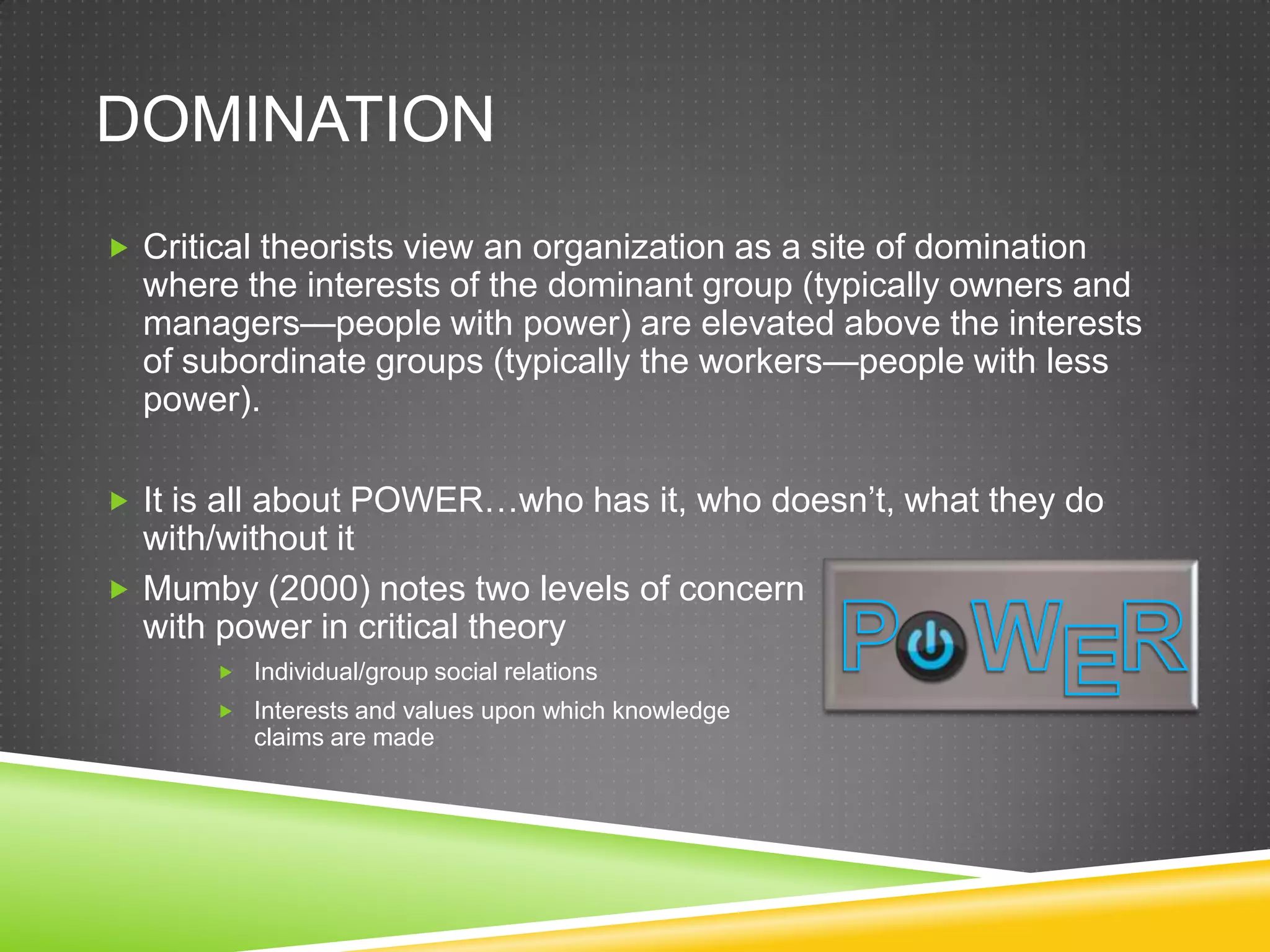 DOMINATION

Critical theorists view an organization as a site of domination where the interests of the dominant group (typically owners and managers—people with power) are elevated above the interests of subordinate groups (typically the workers—people with less power).

It is all about POWER…who has it, who doesn't, what they do with/without it

Mumby (2000) notes two levels of concern with power in critical theory

Individual/group social relations

Interests and values upon which knowledge claims are made

POWER